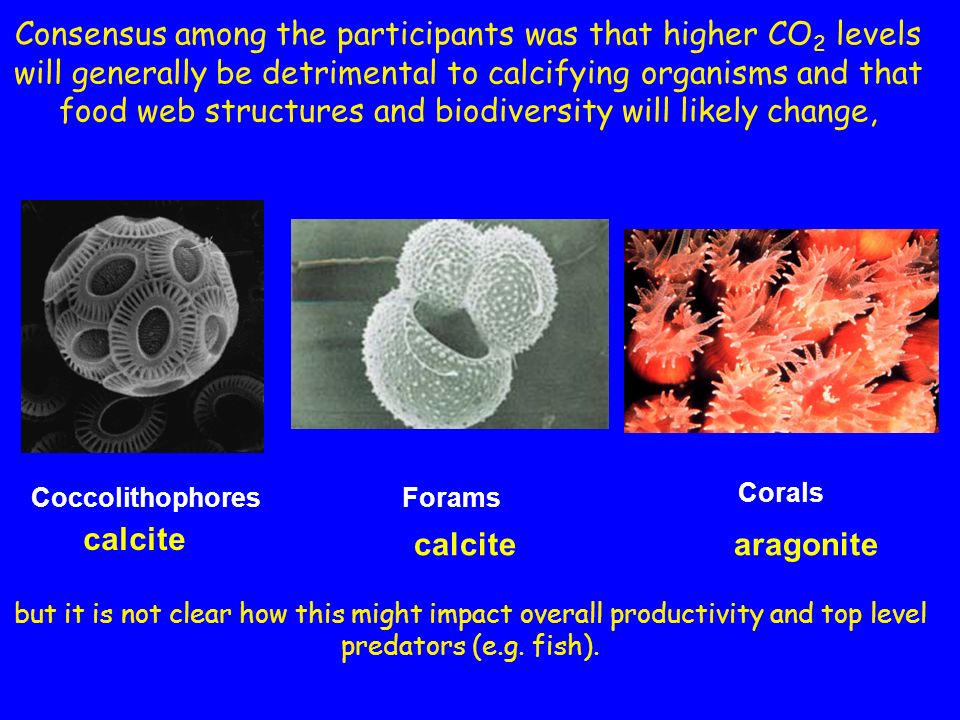 Consensus among the participants was that higher $CO_2$ levels will generally be detrimental to calcifying organisms and that food web structures and biodiversity will likely change,

Coccolithophores
calcite

Forams
calcite

Corals
aragonite

but it is not clear how this might impact overall productivity and top level predators (e.g. fish).